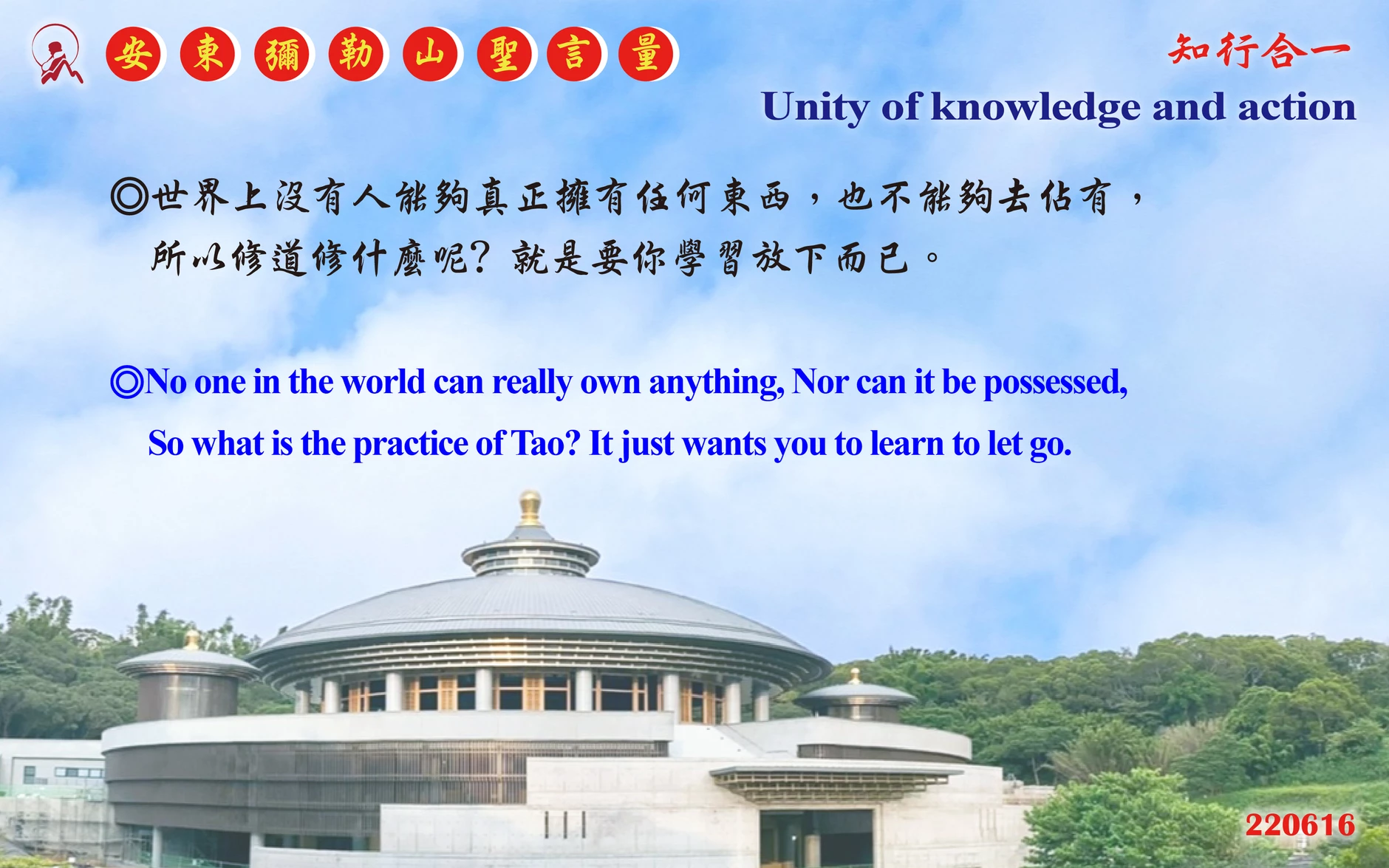 安東彌勒山聖言量

知行合一

Unity of knowledge and action

◎世界上沒有人能夠真正擁有任何東西，也不能夠去佔有，所以修道修什麼呢？就是要你學習放下而已。

◎No one in the world can really own anything, Nor can it be possessed, So what is the practice of Tao? It just wants you to learn to let go.

220616